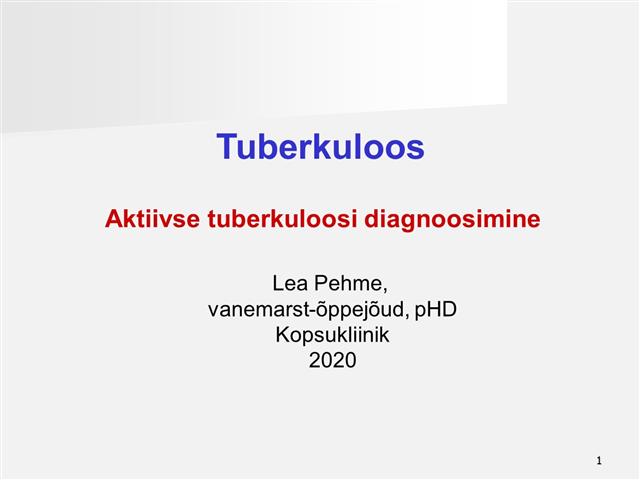 Tuberkuloos

Aktiivse tuberkuloosi diagnoosimine

Lea Pehme,
vanemarst-õppejõud, pHD
Kopsukliinik
2020

1